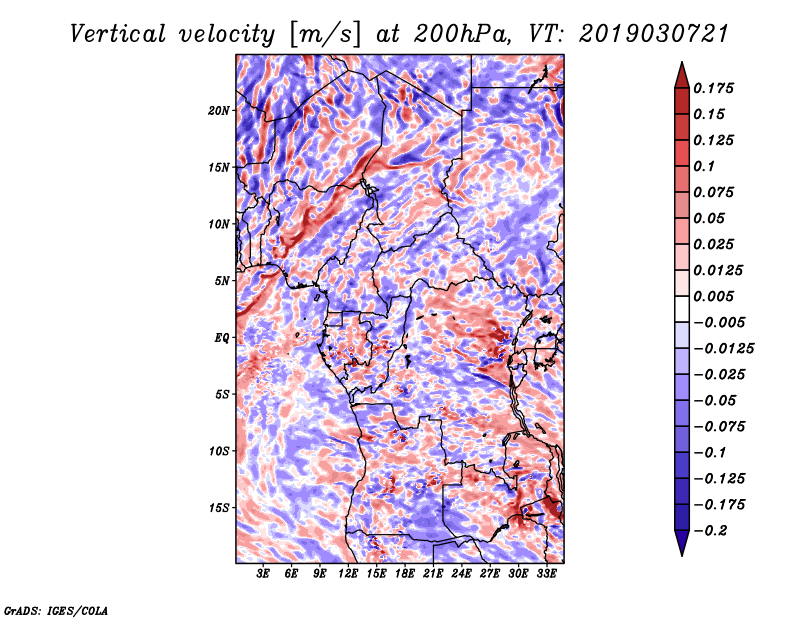 Vertical velocity [m/s] at 200hPa, VT: 2019030721

20N
15N
10N
5N
EQ
5S
10S
15S

3E 6E 9E 12E 15E 18E 21E 24E 27E 30E 33E

0.175
0.15
0.125
0.1
0.075
0.05
0.025
0.0125
0.005
−0.005
−0.0125
−0.025
−0.05
−0.075
−0.1
−0.125
−0.175
−0.2

GrADS: IGES/COLA